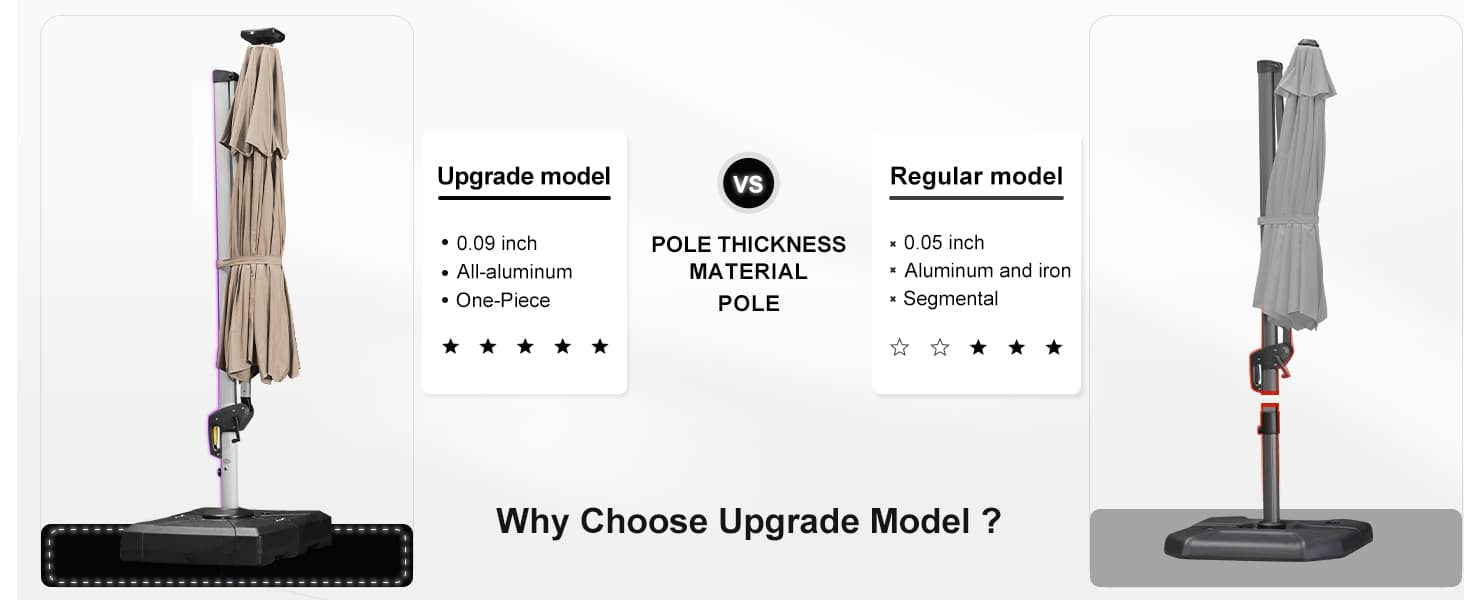 Upgrade model

• 0.09 inch
• All-aluminum
• One-Piece

★ ★ ★ ★ ★

VS

POLE THICKNESS
MATERIAL
POLE

Regular model

× 0.05 inch
× Aluminum and iron
× Segmental

☆ ☆ ★ ★ ★

Why Choose Upgrade Model ?